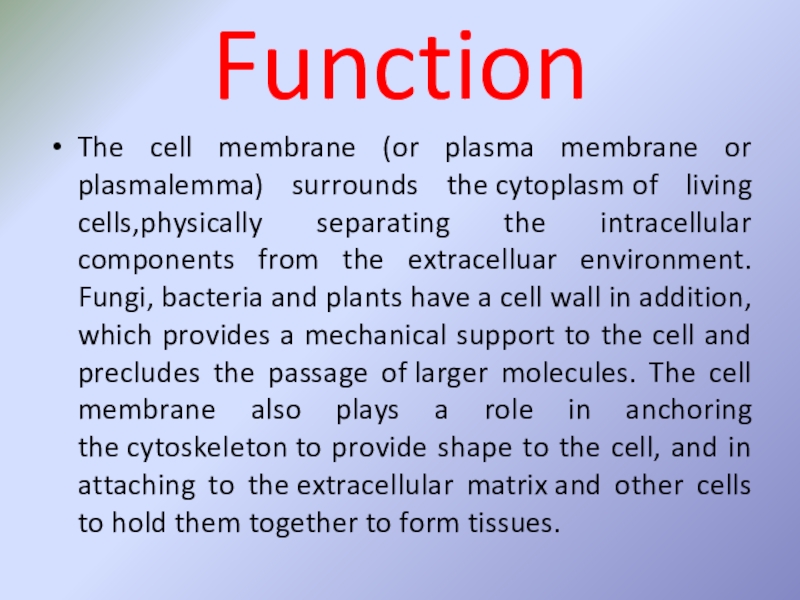 Function

• The cell membrane (or plasma membrane or plasmalemma) surrounds the cytoplasm of living cells,physically separating the intracellular components from the extracelluar environment. Fungi, bacteria and plants have a cell wall in addition, which provides a mechanical support to the cell and precludes the passage of larger molecules. The cell membrane also plays a role in anchoring the cytoskeleton to provide shape to the cell, and in attaching to the extracellular matrix and other cells to hold them together to form tissues.